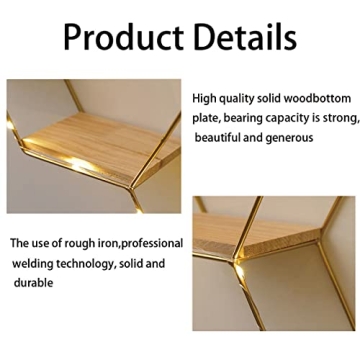 Product Details

High quality solid woodbottom plate, bearing capacity is strong, beautiful and generous

The use of rough iron,professional welding technology, solid and durable